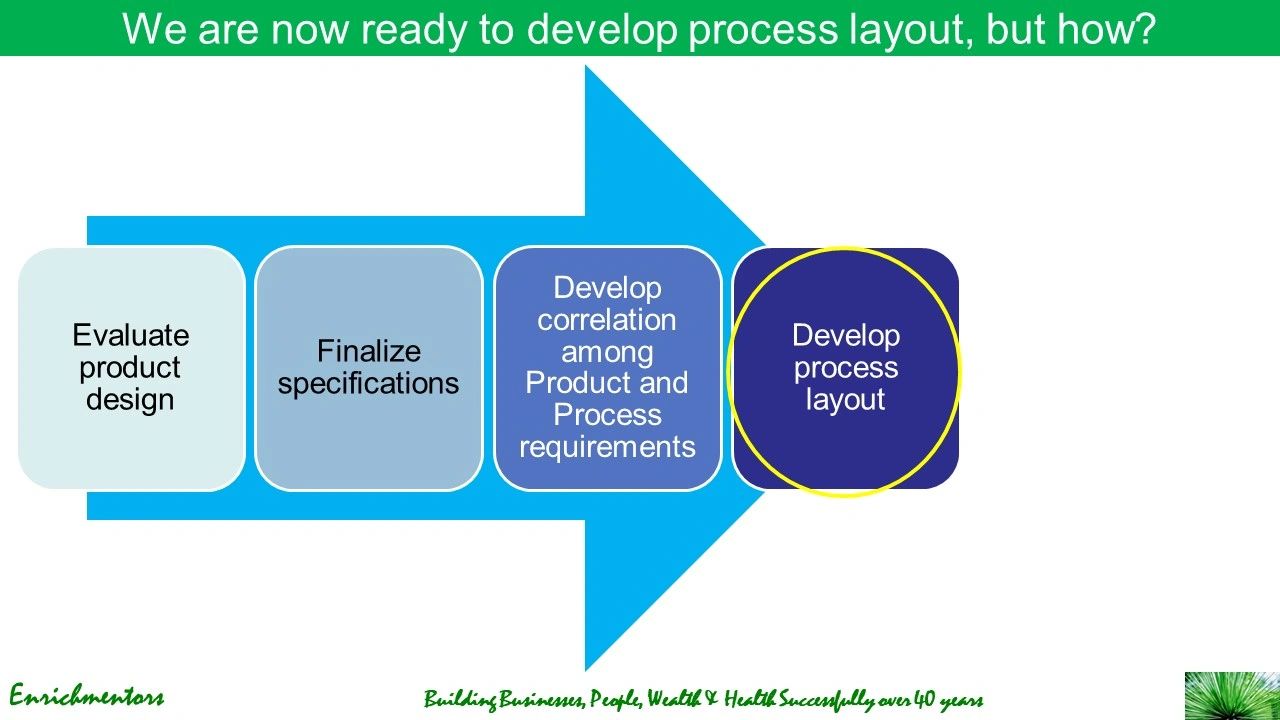 We are now ready to develop process layout, but how?

Evaluate product design

Finalize specifications

Develop correlation among Product and Process requirements

Develop process layout

Enrichmentors

Building Businesses, People, Wealth & Health Successfully over 40 years